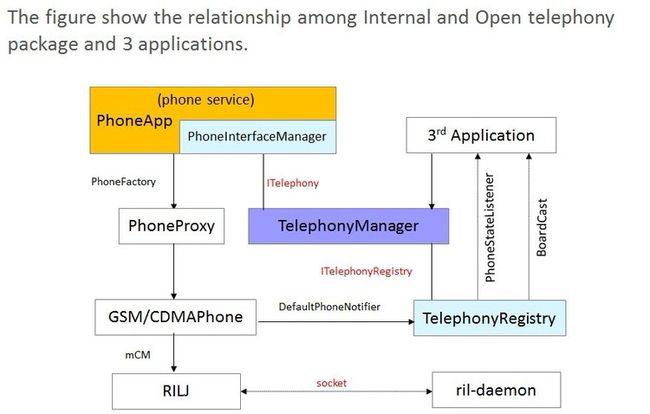 The figure show the relationship among Internal and Open telephony package and 3 applications.

(phone service)
PhoneApp
PhoneInterfaceManager
3$^{rd}$ Application
PhoneFactory
ITelephony
PhoneStateListener
BoardCast
PhoneProxy
TelephonyManager
ITelephonyRegistry
GSM/CDMAPhone
DefaultPhoneNotifier
TelephonyRegistry
mCM
RILJ
socket
ril-daemon